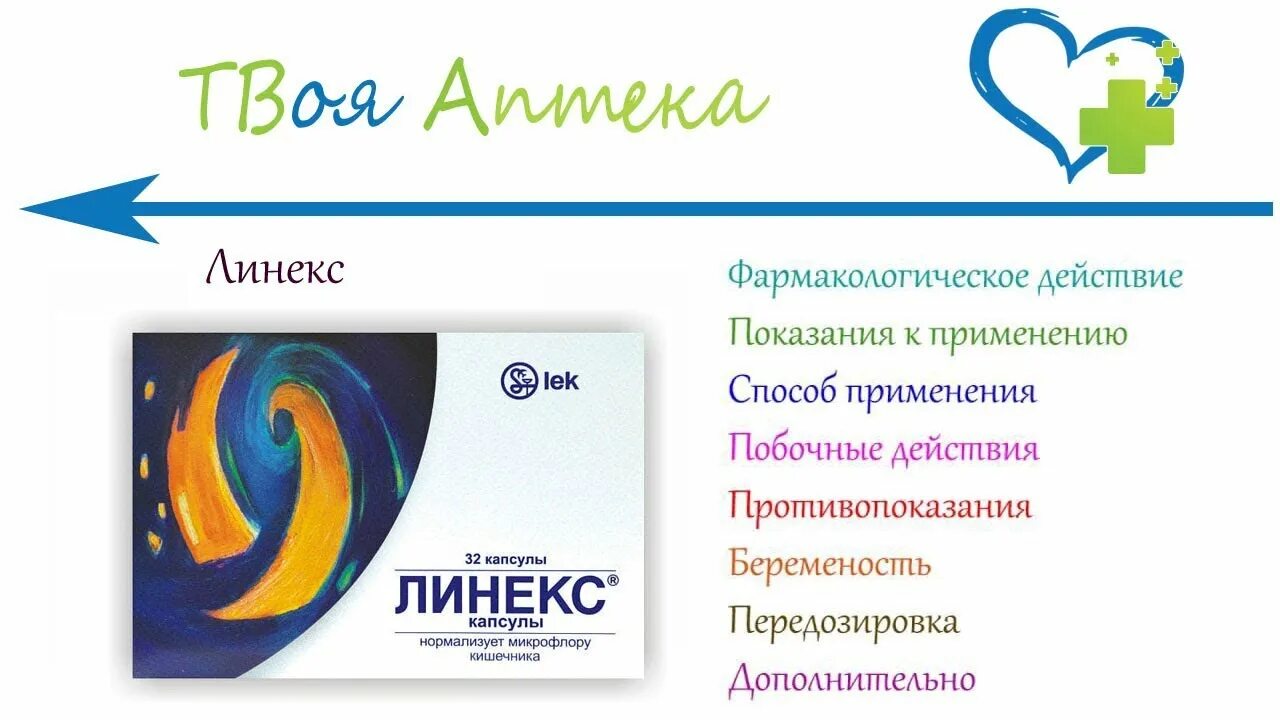 ТВоя Аптека

Линекс

lek

32 капсулы
ЛИНЕКС®
капсулы
нормализует микрофлору кишечника

Фармакологическое действие
Показания к применению
Способ применения
Побочные действия
Противопоказания
Беременость
Передозировка
Дополнительно